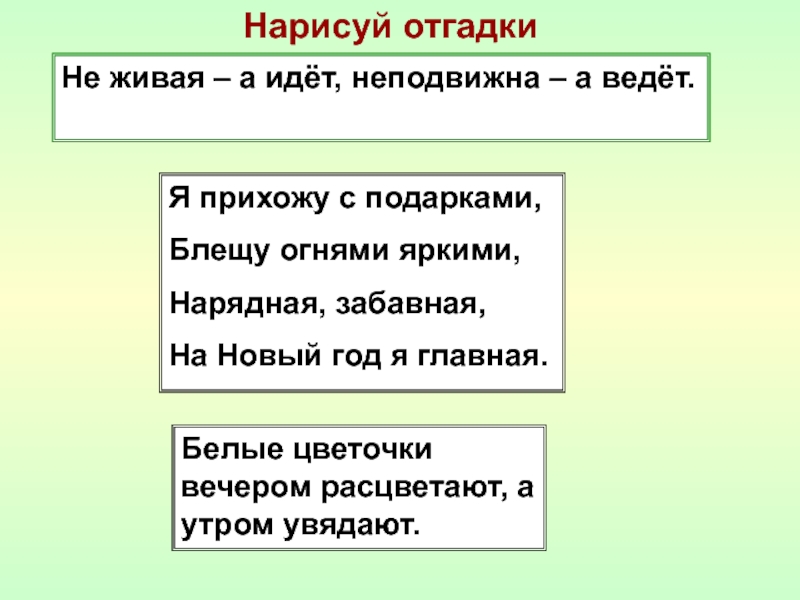 Нарисуй отгадки

Не живая – а идёт, неподвижна – а ведёт.

Я прихожу с подарками,
Блещу огнями яркими,
Нарядная, забавная,
На Новый год я главная.

Белые цветочки вечером расцветают, а утром увядают.